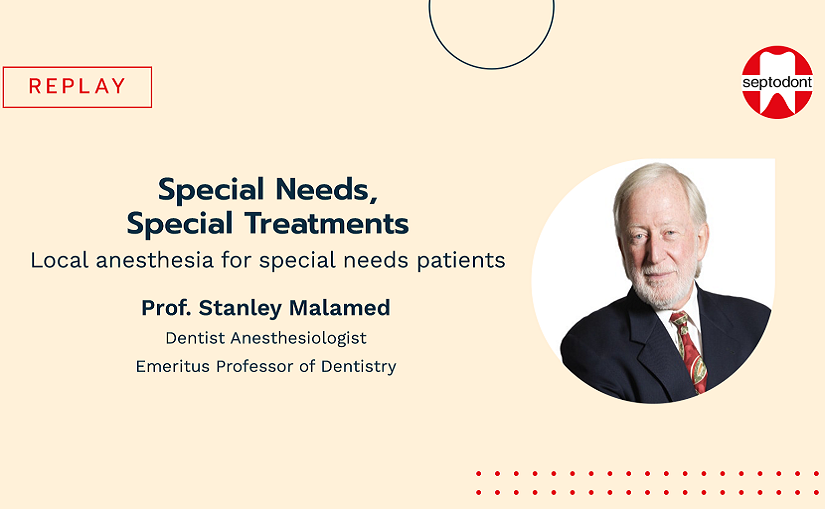 REPLAY

septodont

Special Needs, Special Treatments

Local anesthesia for special needs patients

Prof. Stanley Malamed

Dentist Anesthesiologist

Emeritus Professor of Dentistry